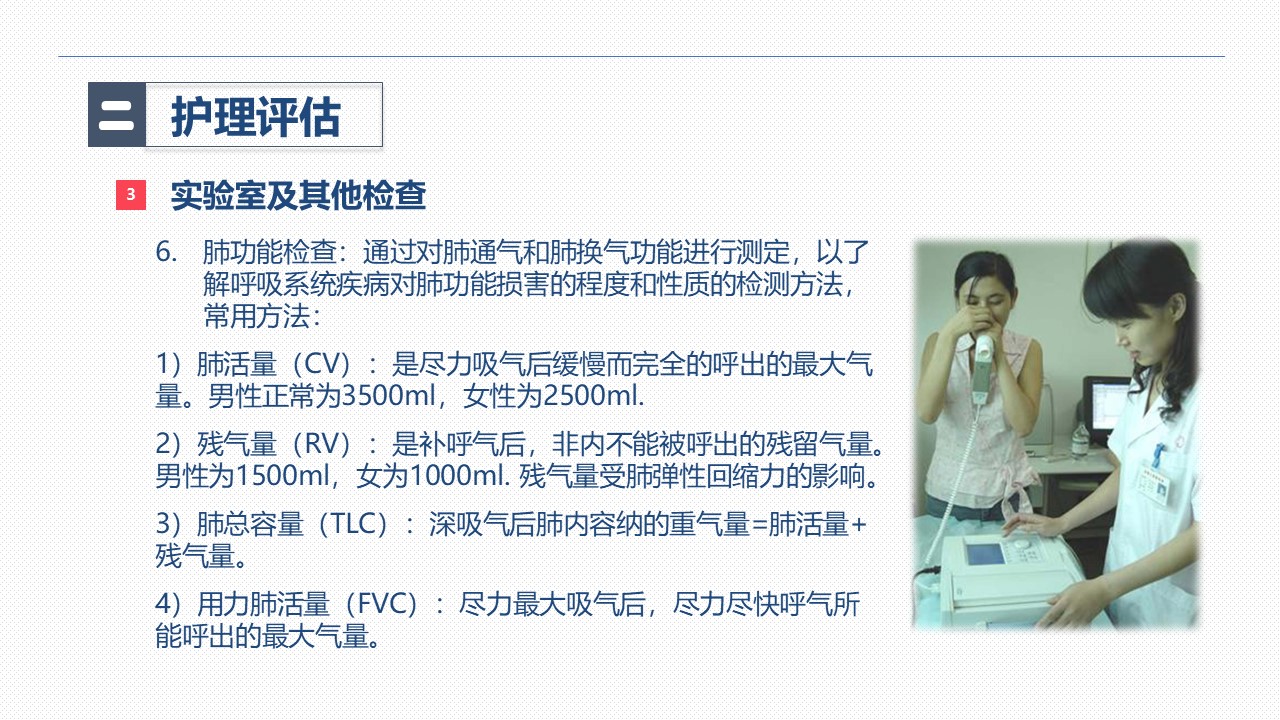 二 护理评估

3 实验室及其他检查

6. 肺功能检查：通过对肺通气和肺换气功能进行测定，以了解呼吸系统疾病对肺功能损害的程度和性质的检测方法，常用方法：

1）肺活量（CV）：是尽力吸气后缓慢而完全的呼出的最大气量。男性正常为3500ml，女性为2500ml.

2）残气量（RV）：是补呼气后，非内不能被呼出的残留气量。男性为1500ml，女为1000ml. 残气量受肺弹性回缩力的影响。

3）肺总容量（TLC）：深吸气后肺内容纳的重气量=肺活量+残气量。

4）用力肺活量（FVC）：尽力最大吸气后，尽力尽快呼气所能呼出的最大气量。